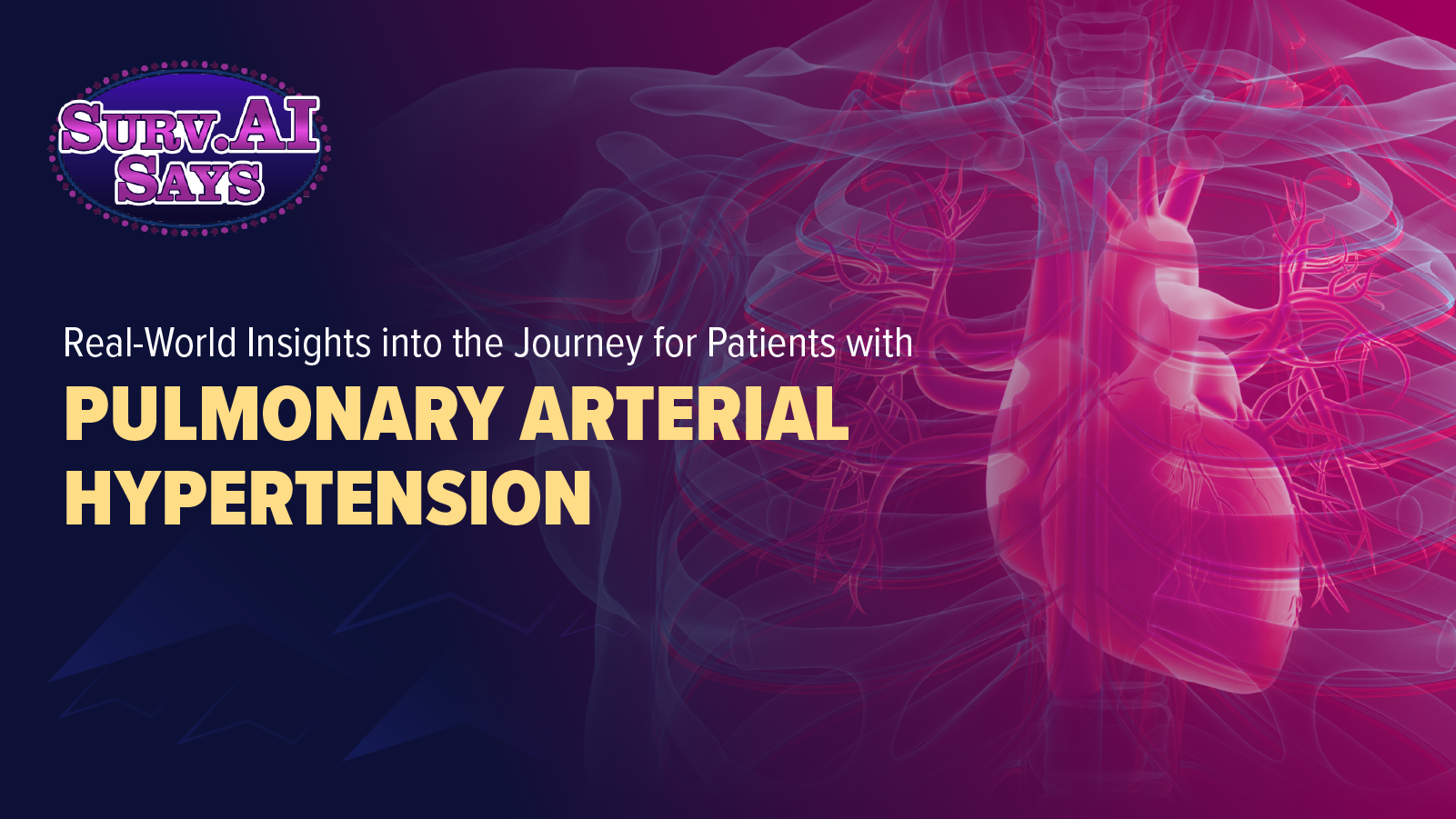 SURV.AI SAYS

Real-World Insights into the Journey for Patients with

PULMONARY ARTERIAL HYPERTENSION